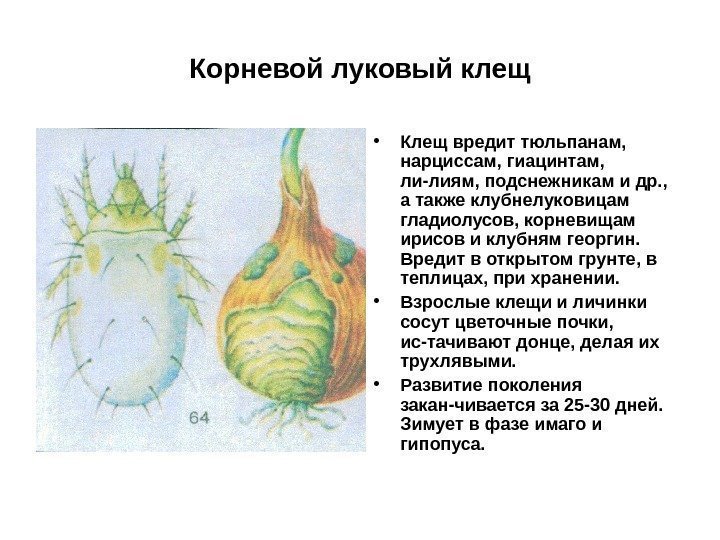 Корневой луковый клещ

64

• Клещ вредит тюльпанам, нарциссам, гиацинтам, ли-лиям, подснежникам и др., а также клубнелуковицам гладиолусов, корневищам ирисов и клубням георгин. Вредит в открытом грунте, в теплицах, при хранении.

• Взрослые клещи и личинки сосут цветочные почки, ис-тачивают донце, делая их трухлявыми.

• Развитие поколения закан-чивается за 25-30 дней. Зимует в фазе имаго и гипопуса.